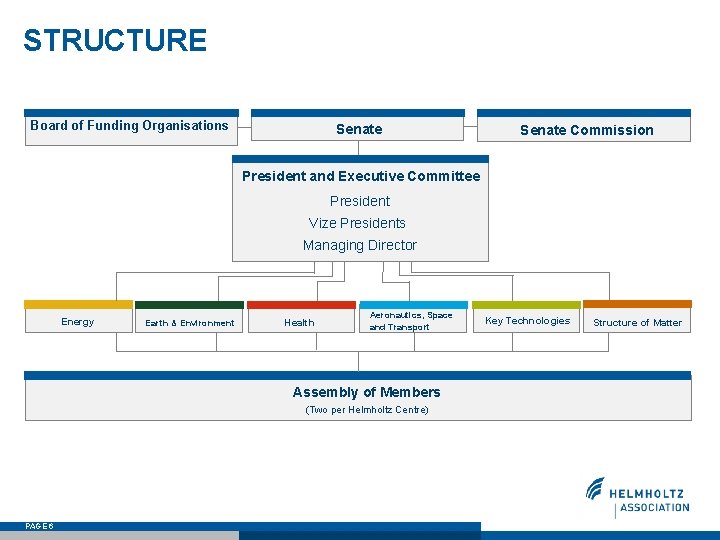 STRUCTURE

Board of Funding Organisations

Senate

Senate Commission

President and Executive Committee

President

Vize Presidents

Managing Director

Energy

Earth & Environment

Health

Aeronautics, Space and Transport

Key Technologies

Structure of Matter

Assembly of Members

(Two per Helmholtz Centre)

HELMHOLTZ ASSOCIATION

PAGE 6